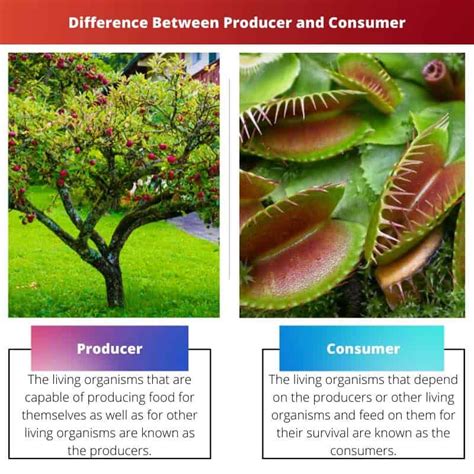 Difference Between Producer and Consumer

Producer

The living organisms that are capable of producing food for themselves as well as for other living organisms are known as the producers.

Consumer

The living organisms that depend on the producers or other living organisms and feed on them for their survival are known as the consumers.